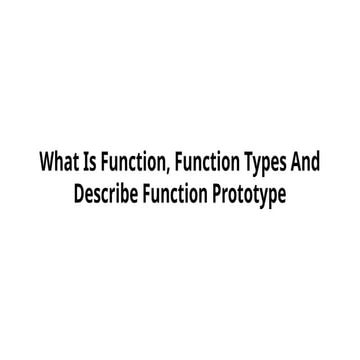 What Is Function, Function Types And Describe Function Prototype